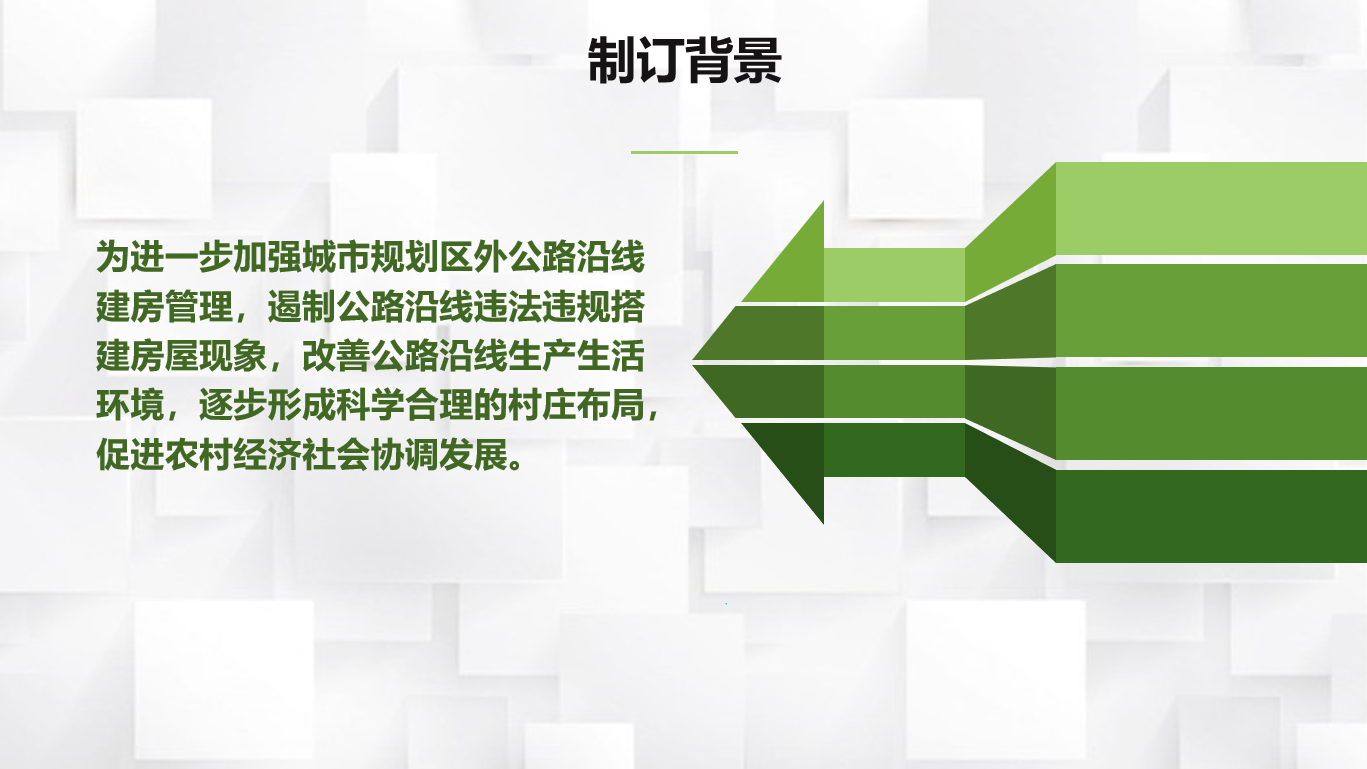 制订背景

为进一步加强城市规划区外公路沿线建房管理，遏制公路沿线违法违规搭建房屋现象，改善公路沿线生产生活环境，逐步形成科学合理的村庄布局，促进农村经济社会协调发展。